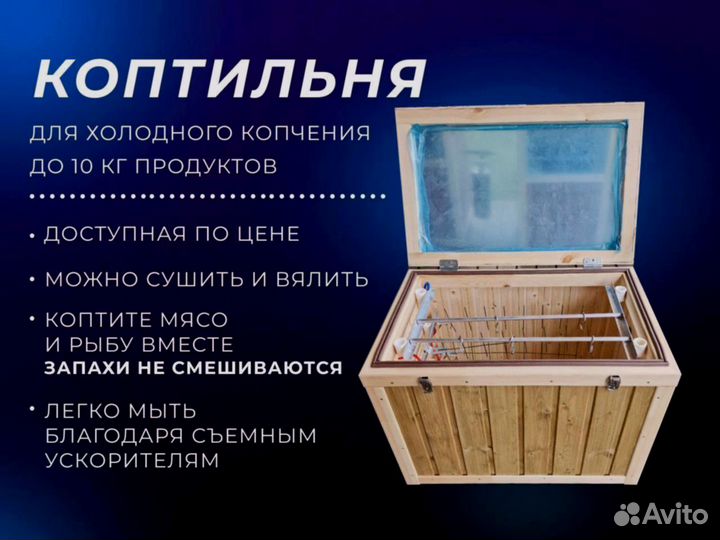 КОПТИЛЬНЯ

ДЛЯ ХОЛОДНОГО КОПЧЕНИЯ ДО 10 КГ ПРОДУКТОВ

• ДОСТУПНАЯ ПО ЦЕНЕ

• МОЖНО СУШИТЬ И ВЯЛИТЬ

• КОПТИТЕ МЯСО И РЫБУ ВМЕСТЕ
ЗАПАХИ НЕ СМЕШИВАЮТСЯ

• ЛЕГКО МЫТЬ БЛАГОДАРЯ СЪЕМНЫМ УСКОРИТЕЛЯМ

Avito